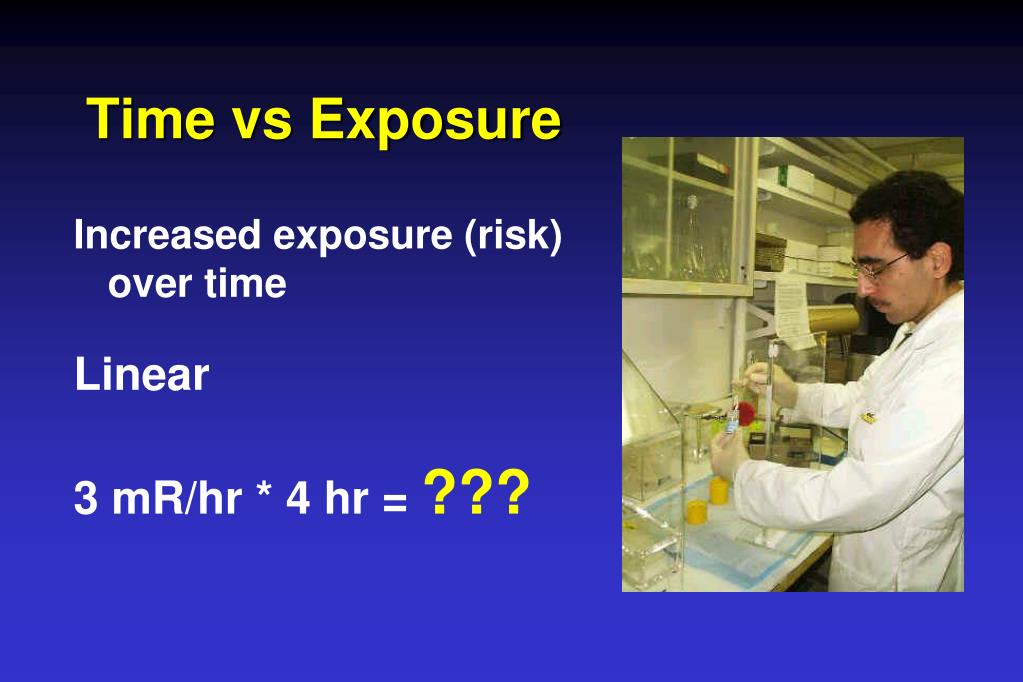 Time vs Exposure

Increased exposure (risk) over time

Linear

3 mR/hr * 4 hr = ???